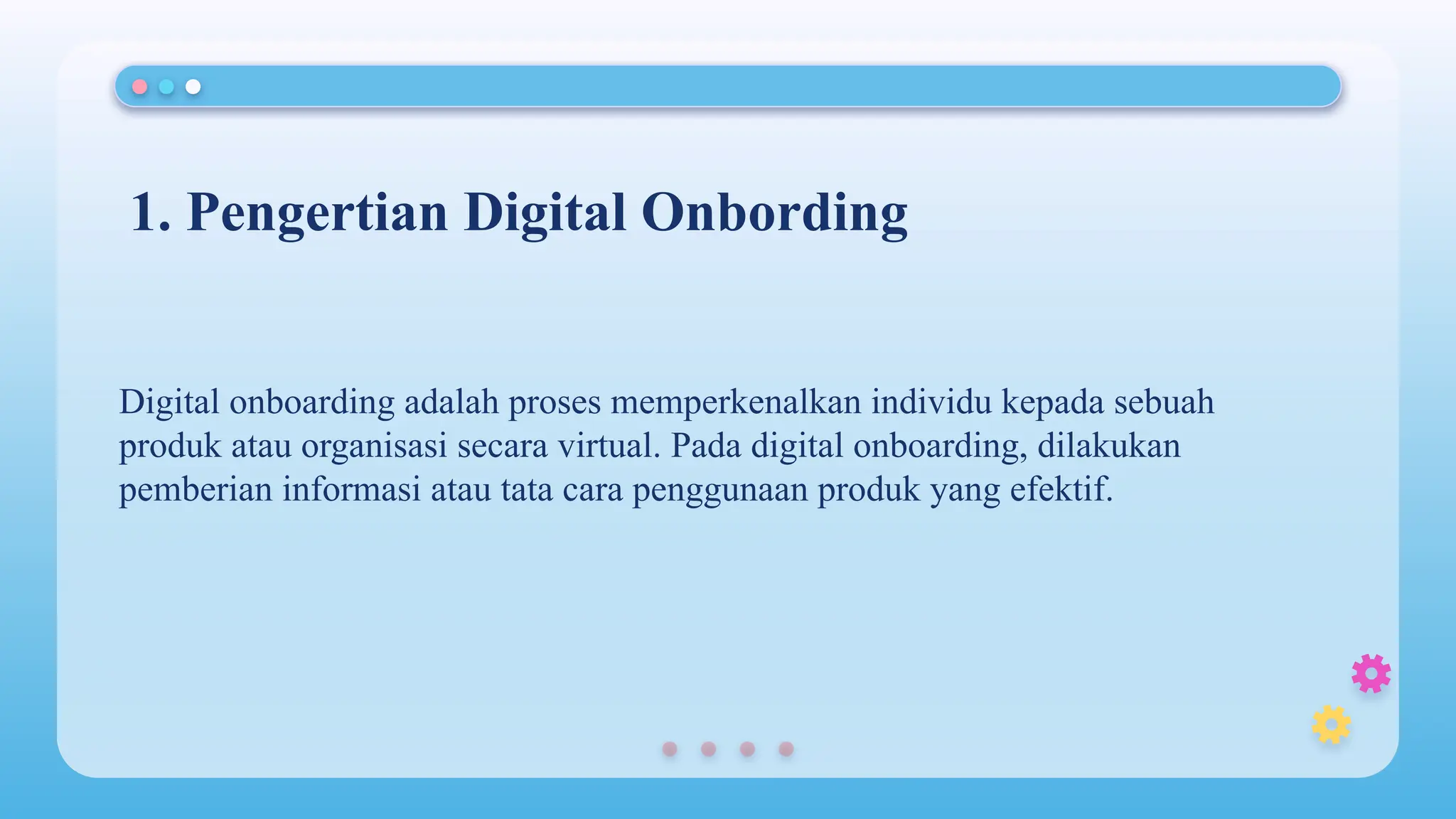 1. Pengertian Digital Onbording

Digital onboarding adalah proses memperkenalkan individu kepada sebuah produk atau organisasi secara virtual. Pada digital onboarding, dilakukan pemberian informasi atau tata cara penggunaan produk yang efektif.